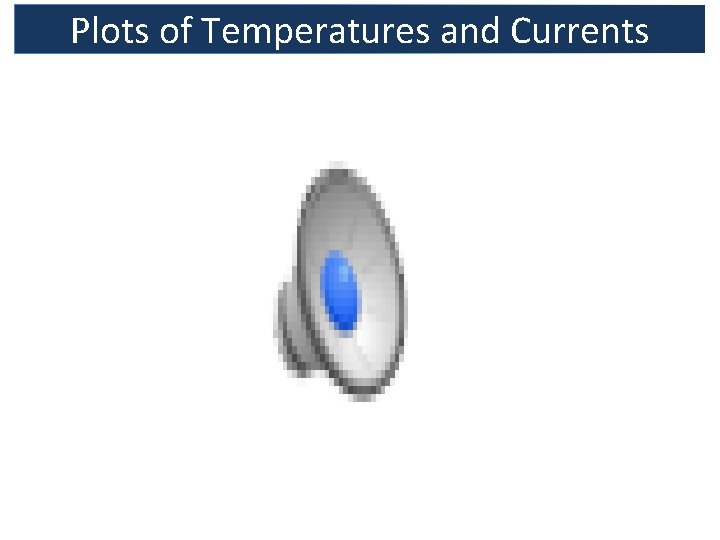 Plots of Temperatures and Currents